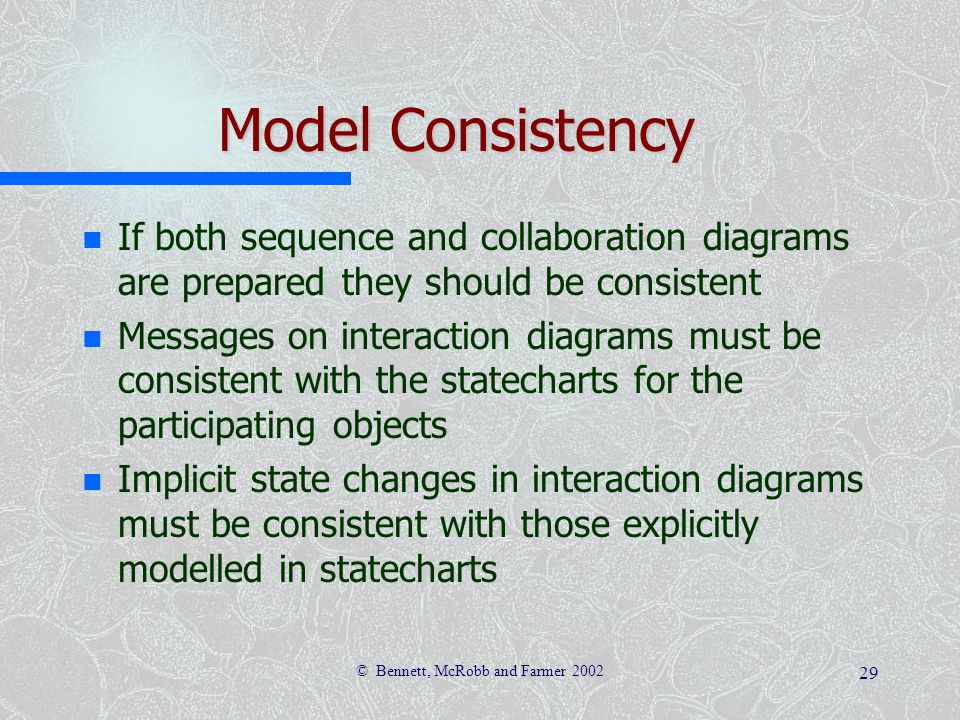 Model Consistency

- If both sequence and collaboration diagrams are prepared they should be consistent
- Messages on interaction diagrams must be consistent with the statecharts for the participating objects
- Implicit state changes in interaction diagrams must be consistent with those explicitly modelled in statecharts

© Bennett, McRobb and Farmer 2002

29